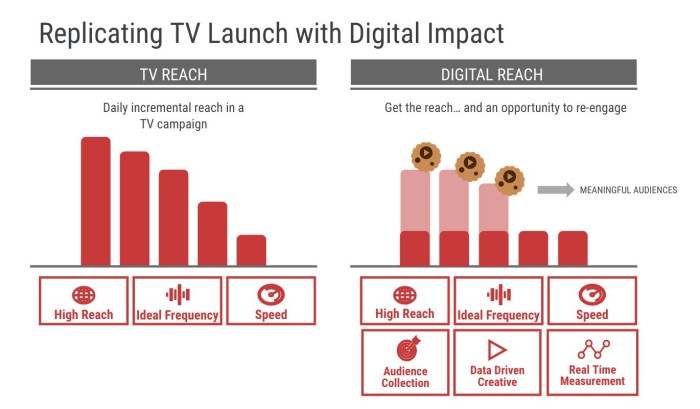 Replicating TV Launch with Digital Impact

TV REACH

Daily incremental reach in a TV campaign

High Reach

Ideal Frequency

Speed

DIGITAL REACH

Get the reach… and an opportunity to re-engage

MEANINGFUL AUDIENCES

High Reach

Ideal Frequency

Speed

Audience Collection

Data Driven Creative

Real Time Measurement